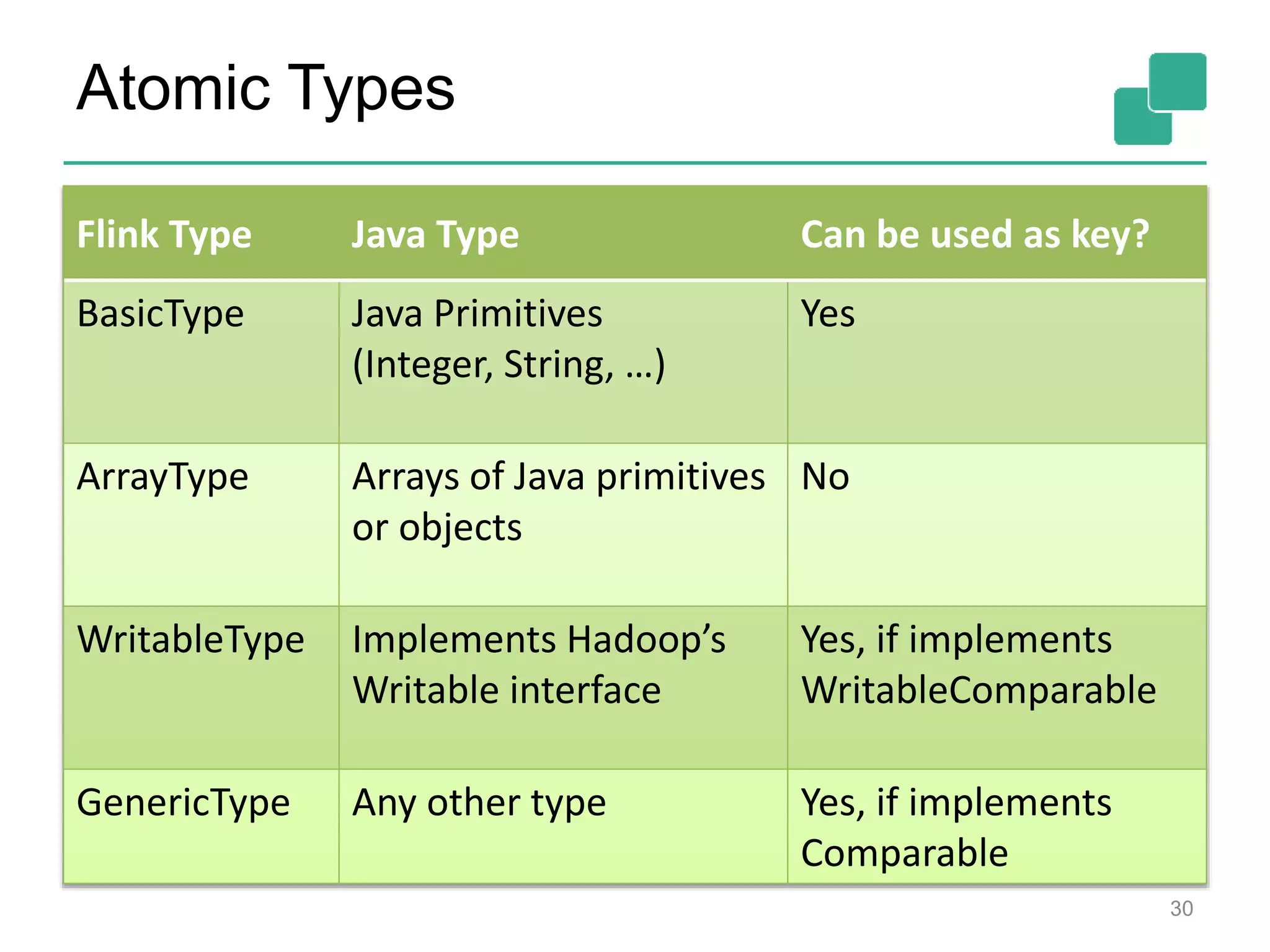 Atomic Types

| Flink Type | Java Type | Can be used as key? |
|---|---|---|
| BasicType | Java Primitives (Integer, String, …) | Yes |
| ArrayType | Arrays of Java primitives or objects | No |
| WritableType | Implements Hadoop’s Writable interface | Yes, if implements WritableComparable |
| GenericType | Any other type | Yes, if implements Comparable |

30